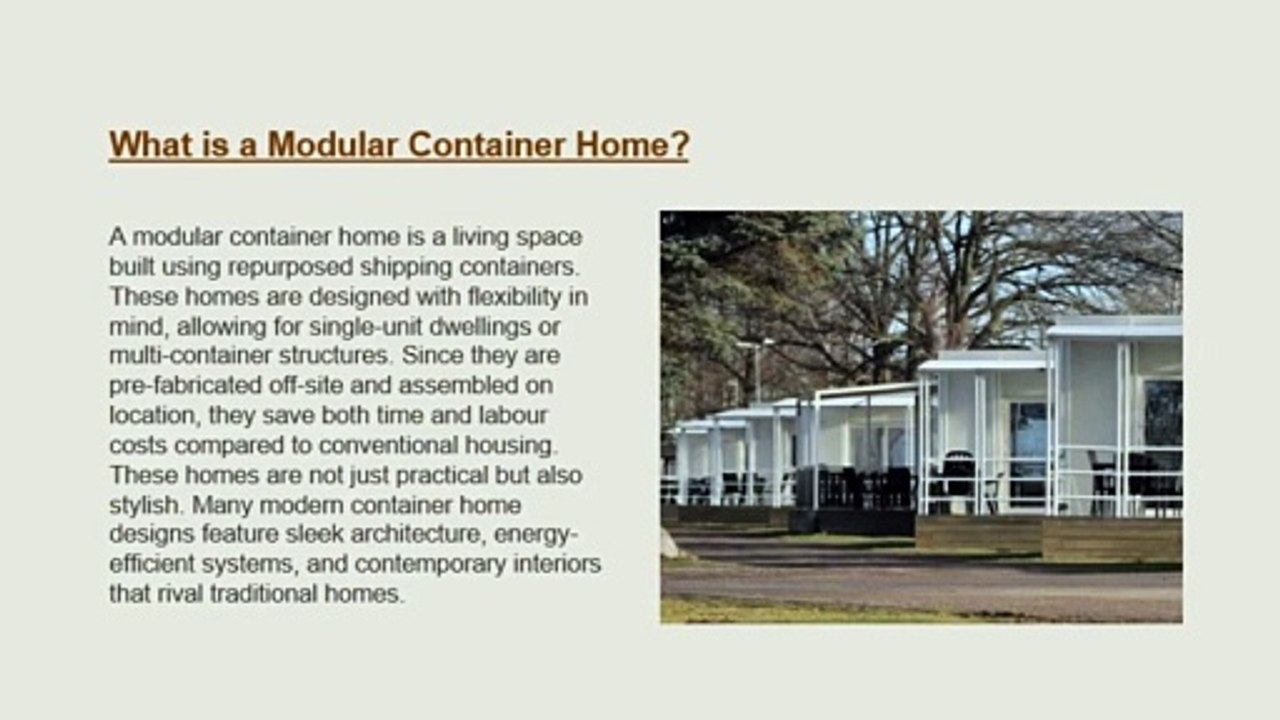 What is a Modular Container Home?

A modular container home is a living space built using repurposed shipping containers. These homes are designed with flexibility in mind, allowing for single-unit dwellings or multi-container structures. Since they are pre-fabricated off-site and assembled on location, they save both time and labour costs compared to conventional housing. These homes are not just practical but also stylish. Many modern container home designs feature sleek architecture, energy-efficient systems, and contemporary interiors that rival traditional homes.